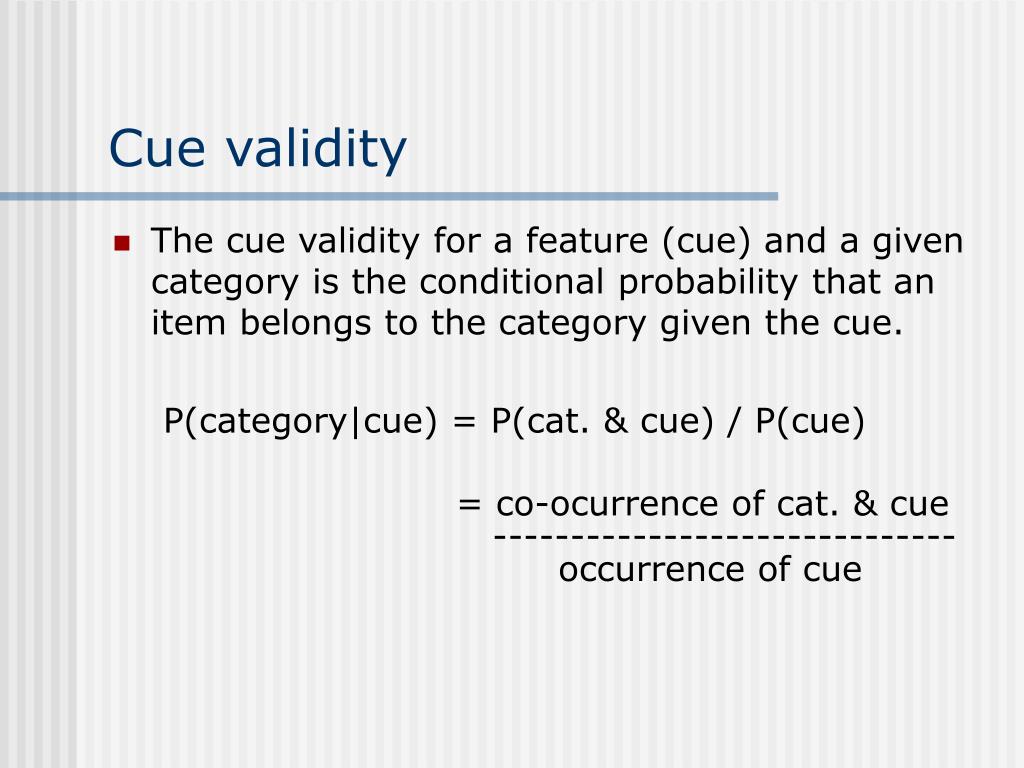 Cue validity

The cue validity for a feature (cue) and a given category is the conditional probability that an item belongs to the category given the cue.

P(category|cue) = P(cat. & cue) / P(cue)

= co-ocurrence of cat. & cue
------------------------------
occurrence of cue